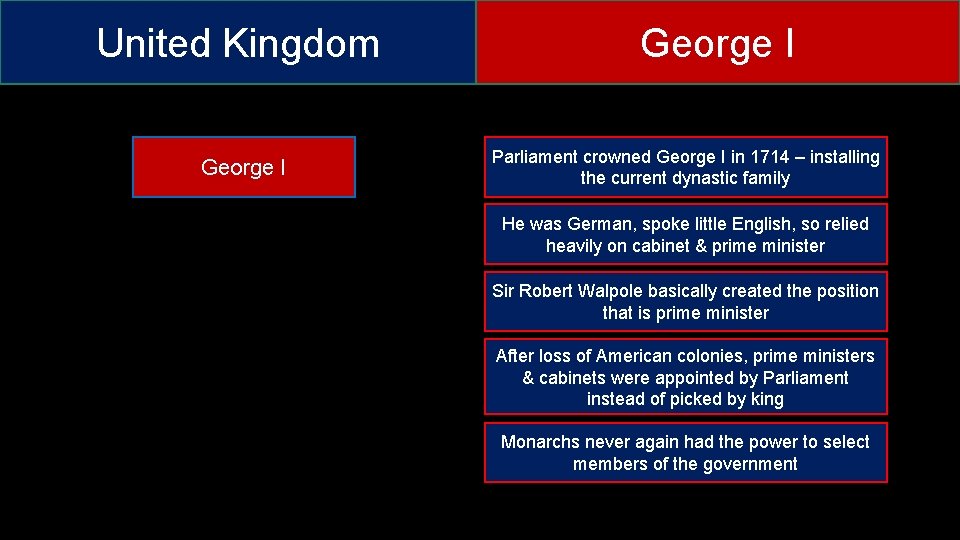 United Kingdom

George I

George I

Parliament crowned George I in 1714 – installing the current dynastic family

He was German, spoke little English, so relied heavily on cabinet & prime minister

Sir Robert Walpole basically created the position that is prime minister

After loss of American colonies, prime ministers & cabinets were appointed by Parliament instead of picked by king

Monarchs never again had the power to select members of the government